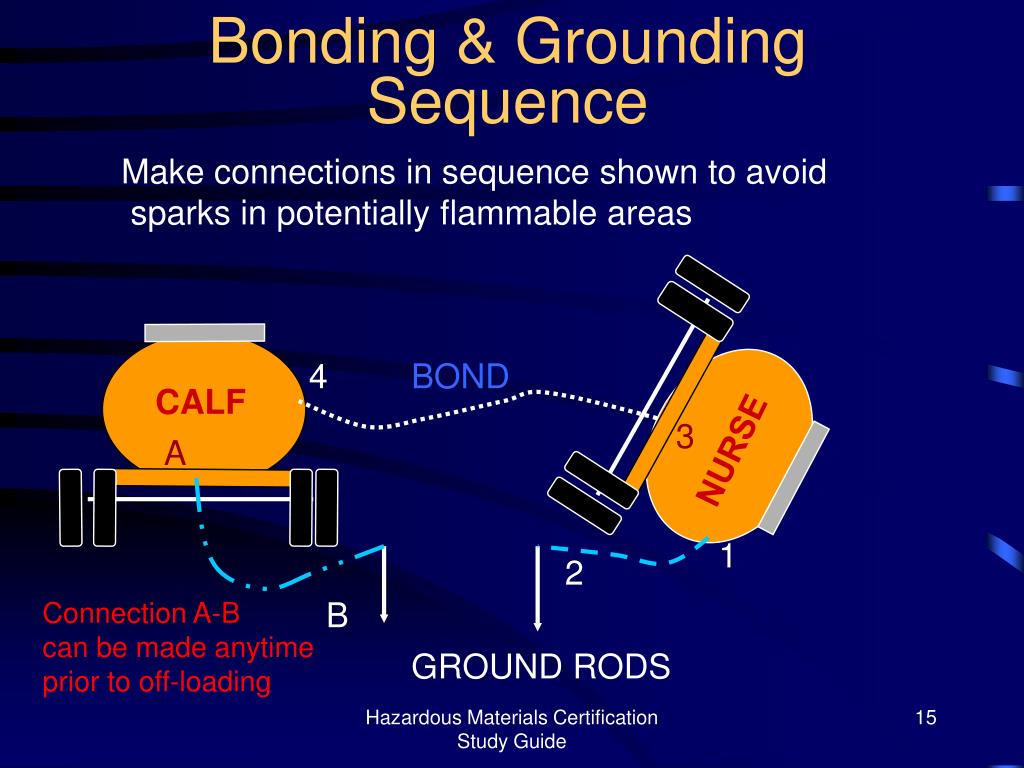 Bonding & Grounding Sequence

Make connections in sequence shown to avoid sparks in potentially flammable areas

CALF

A

4

BOND

3

NURSE

1

2

B

Connection A-B can be made anytime prior to off-loading

GROUND RODS

Hazardous Materials Certification Study Guide

15